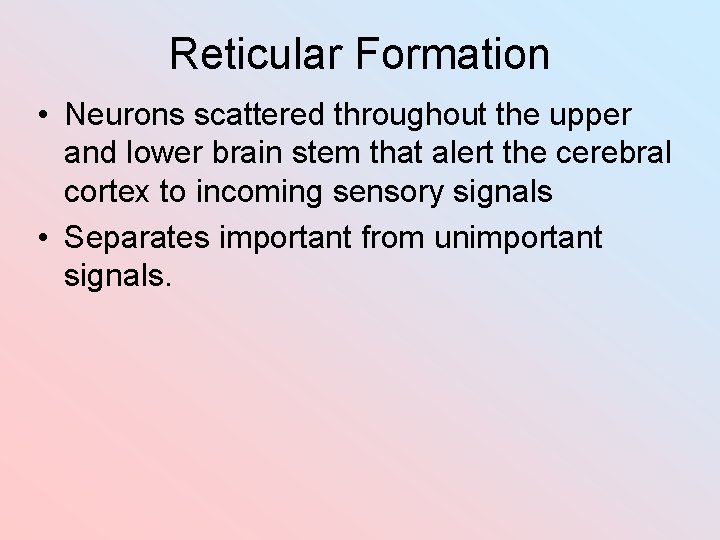 Reticular Formation

• Neurons scattered throughout the upper and lower brain stem that alert the cerebral cortex to incoming sensory signals
• Separates important from unimportant signals.